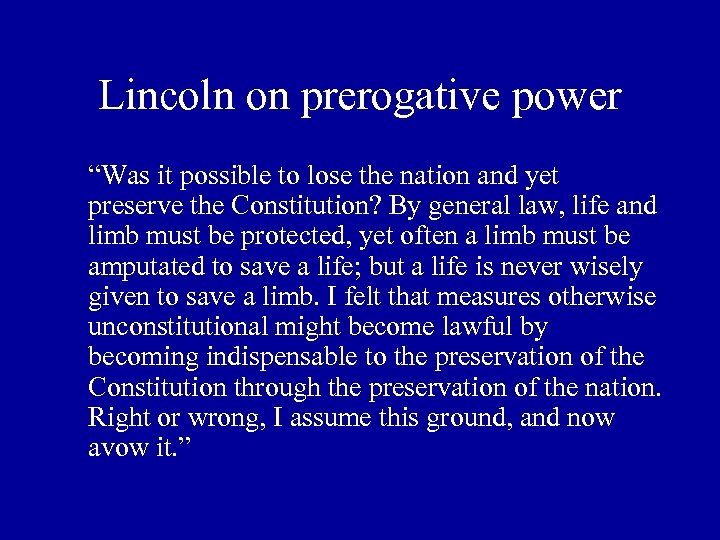 Lincoln on prerogative power

“Was it possible to lose the nation and yet preserve the Constitution? By general law, life and limb must be protected, yet often a limb must be amputated to save a life; but a life is never wisely given to save a limb. I felt that measures otherwise unconstitutional might become lawful by becoming indispensable to the preservation of the Constitution through the preservation of the nation. Right or wrong, I assume this ground, and now avow it.”